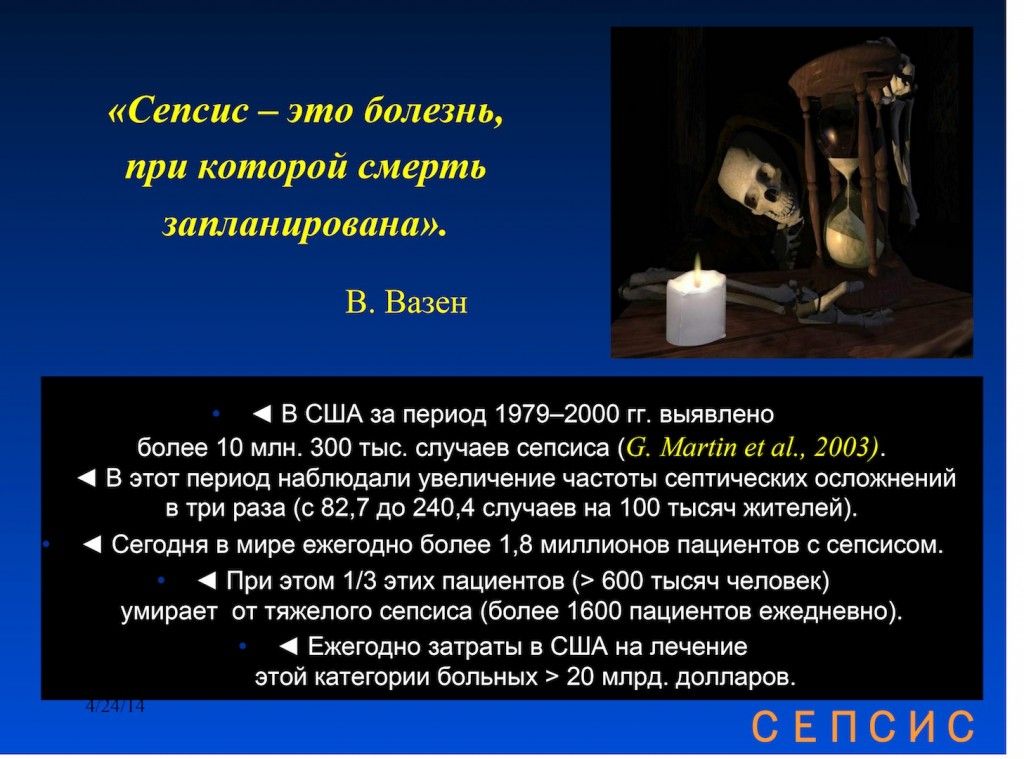 «Сепсис – это болезнь, при которой смерть запланирована».

В. Вазен

• ◄ В США за период 1979–2000 гг. выявлено более 10 млн. 300 тыс. случаев сепсиса (G. Martin et al., 2003). ◄ В этот период наблюдали увеличение частоты септических осложнений в три раза (с 82,7 до 240,4 случаев на 100 тысяч жителей).

• ◄ Сегодня в мире ежегодно более 1,8 миллионов пациентов с сепсисом.

• ◄ При этом 1/3 этих пациентов (> 600 тысяч человек) умирает от тяжелого сепсиса (более 1600 пациентов ежедневно).

• ◄ Ежегодно затраты в США на лечение этой категории больных > 20 млрд. долларов.

4/24/14

СЕПСИС